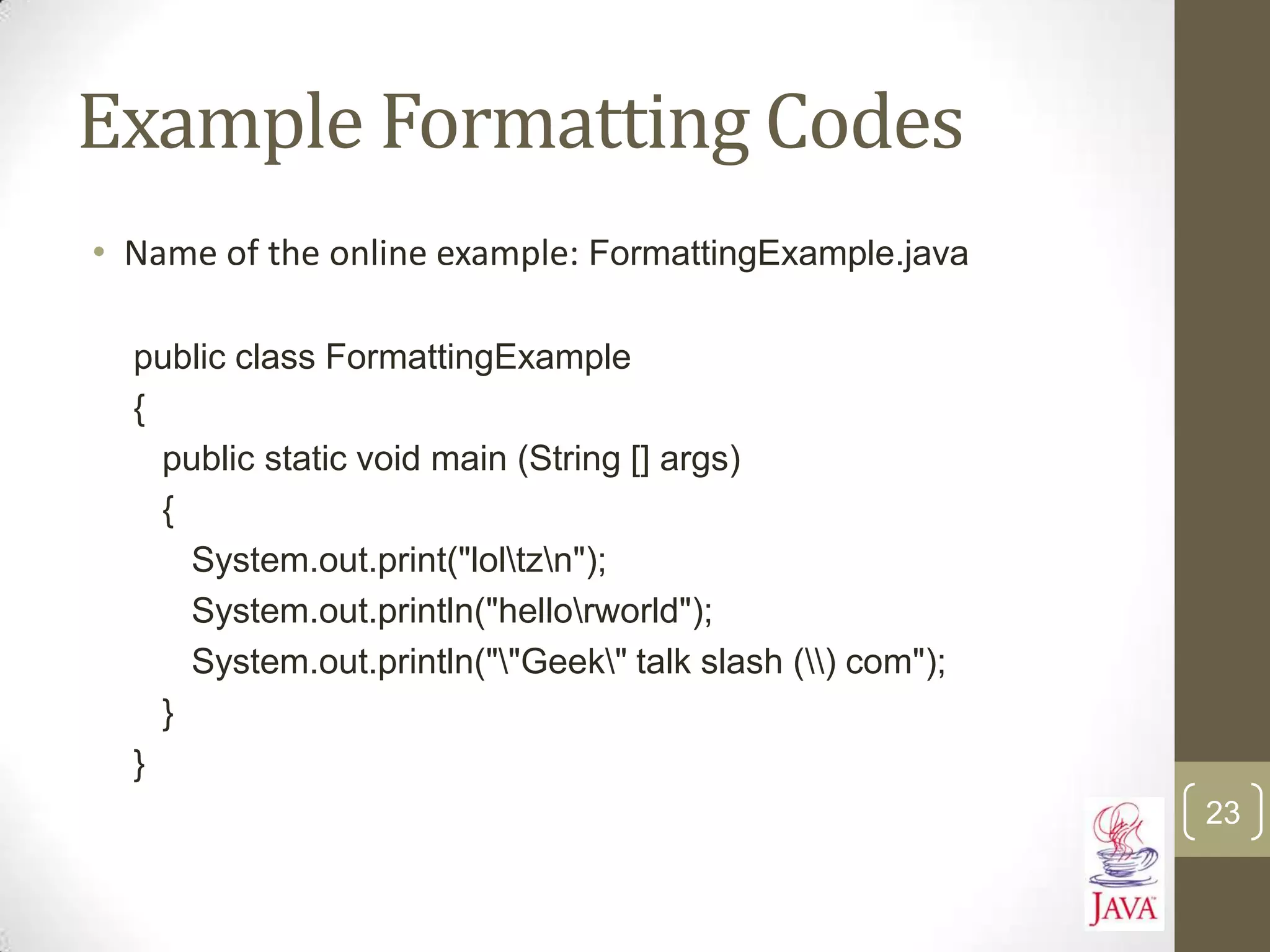 Example Formatting Codes

• Name of the online example: FormattingExample.java

public class FormattingExample
{
public static void main (String [] args)
{
System.out.print("lol\tz\n");
System.out.println("hello\rworld");
System.out.println("\"Geek\" talk slash (\\) com");
}
}

23

JAVA